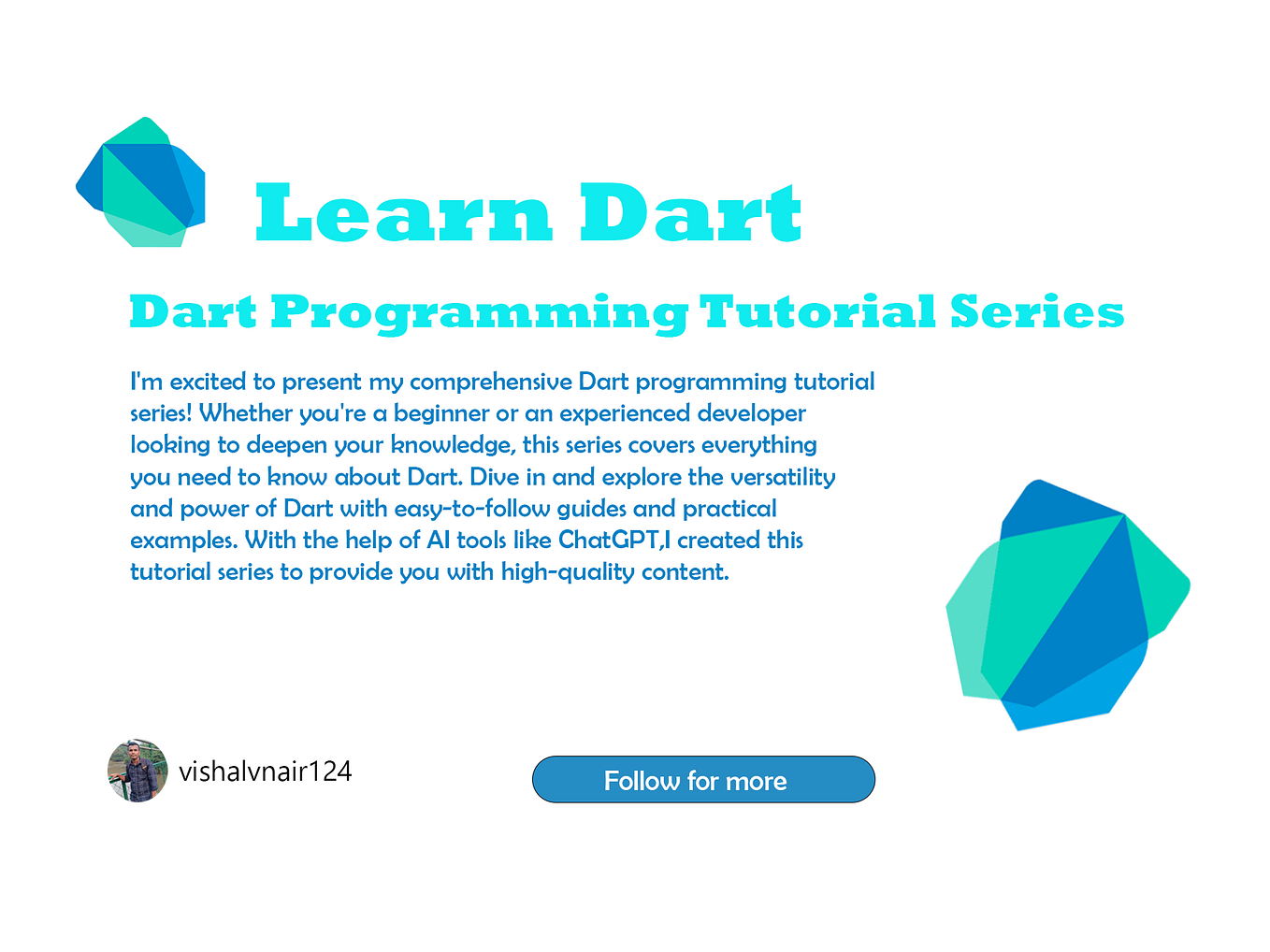 Learn Dart

Dart Programming Tutorial Series

I'm excited to present my comprehensive Dart programming tutorial series! Whether you're a beginner or an experienced developer looking to deepen your knowledge, this series covers everything you need to know about Dart. Dive in and explore the versatility and power of Dart with easy-to-follow guides and practical examples. With the help of AI tools like ChatGPT,I created this tutorial series to provide you with high-quality content.

vishalvnair124

Follow for more